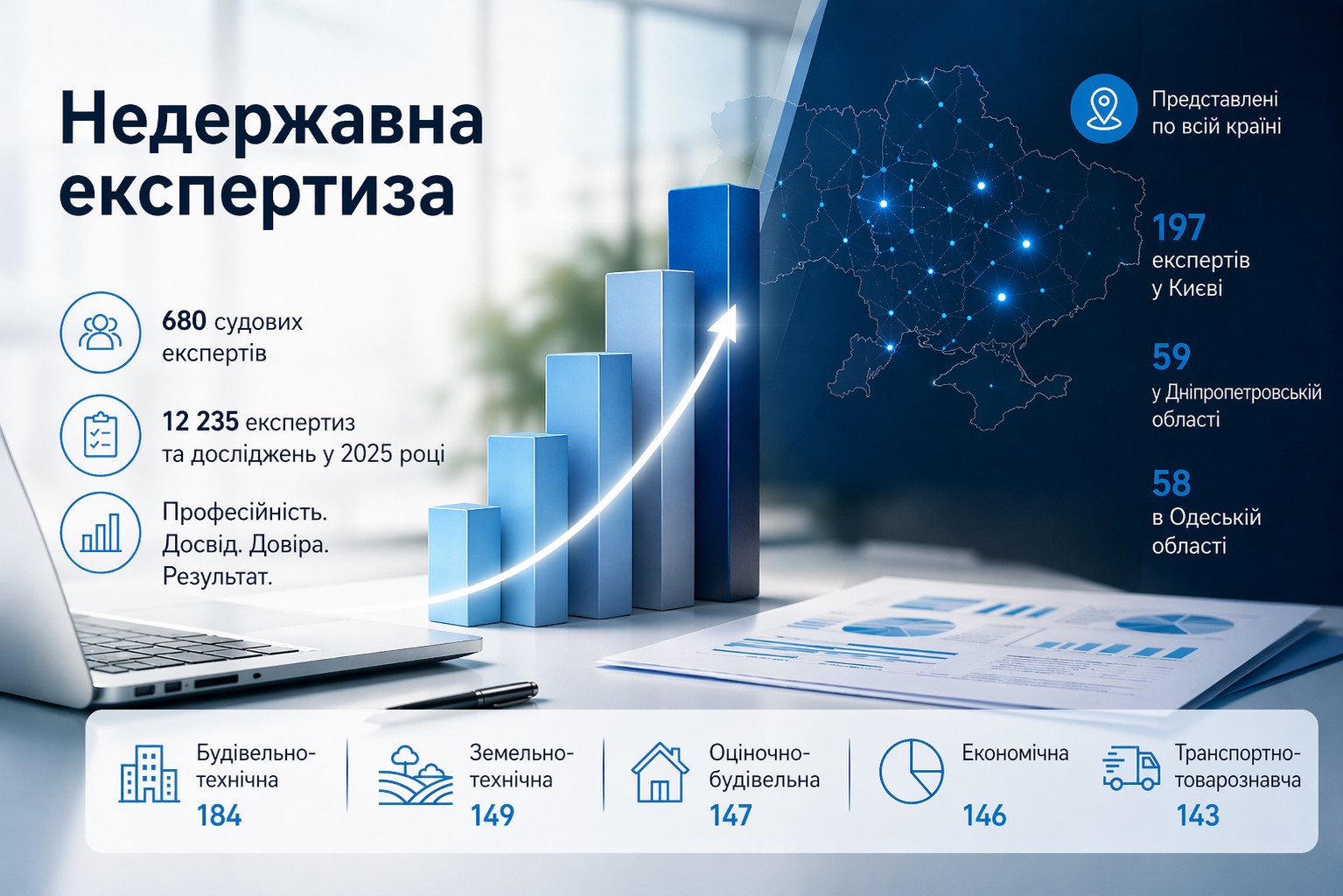 Недержавна експертиза

680 судових експертів

12 235 експертиз та досліджень у 2025 році

Професійність. Досвід. Довіра. Результат.

Представлені по всій країні

197 експертів у Києві

59 у Дніпропетровській області

58 в Одеській області

Будівельно-технічна 184

Земельно-технічна 149

Оціночно-будівельна 147

Економічна 146

Транспортно-товарознавча 143